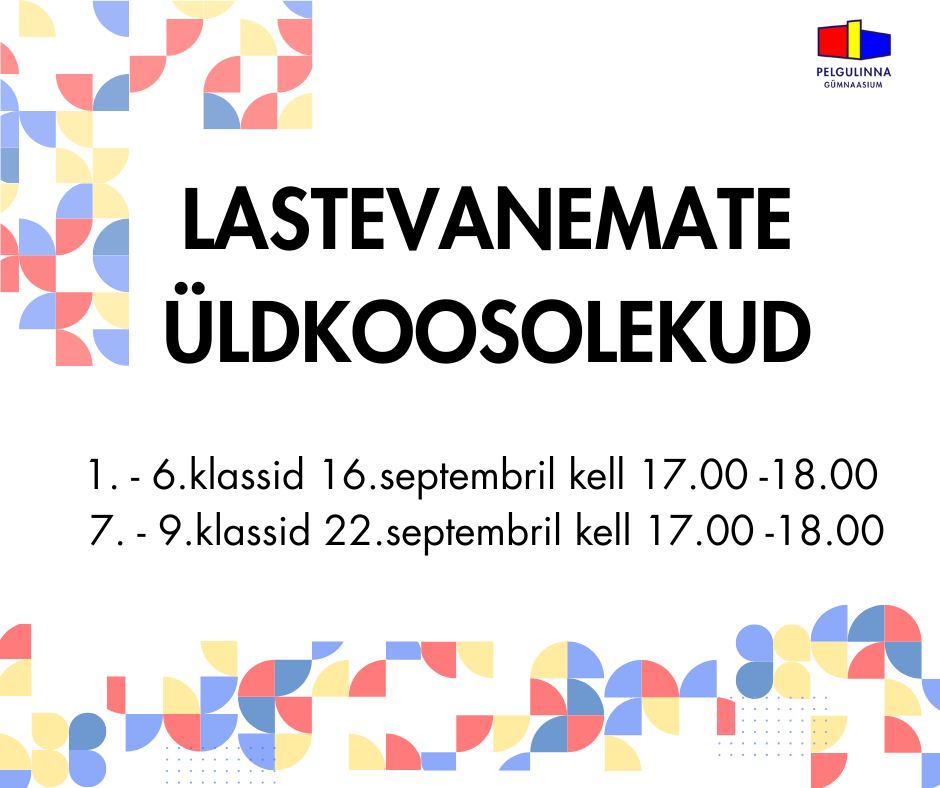 PELGULINNA
GÜMNAASIUM

LASTEVANEMATE
ÜLDKOOSOLEKUD

1. - 6.klassid 16.septembril kell 17.00 -18.00
7. - 9.klassid 22.septembril kell 17.00 -18.00